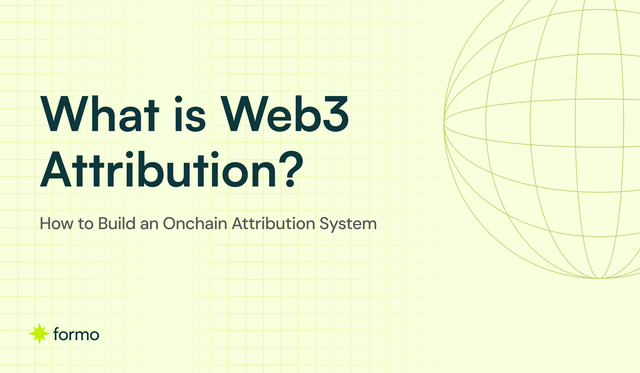 What is Web3 Attribution?

How to Build an Onchain Attribution System

formo